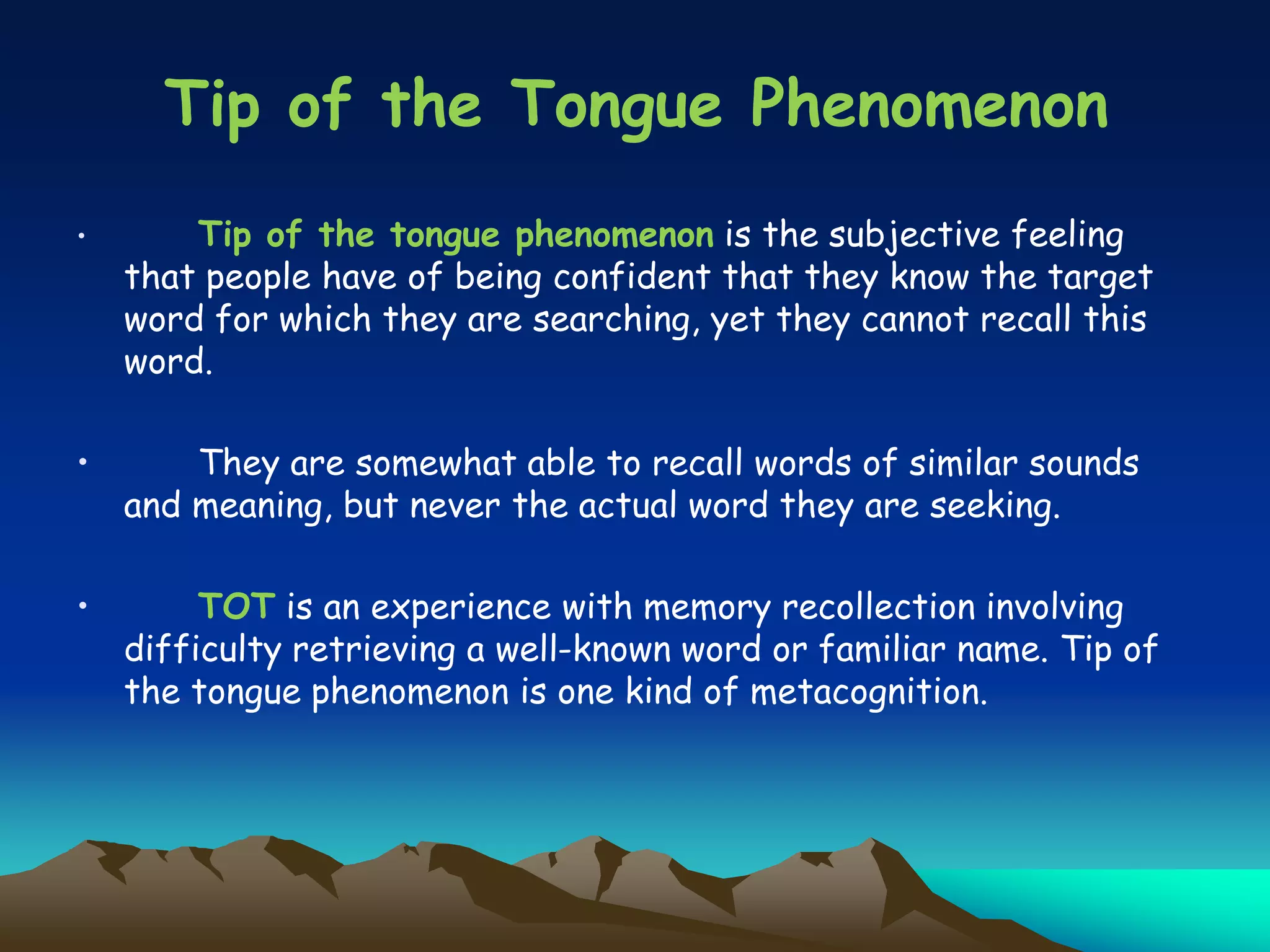 Tip of the Tongue Phenomenon

• Tip of the tongue phenomenon is the subjective feeling that people have of being confident that they know the target word for which they are searching, yet they cannot recall this word.

• They are somewhat able to recall words of similar sounds and meaning, but never the actual word they are seeking.

• TOT is an experience with memory recollection involving difficulty retrieving a well-known word or familiar name. Tip of the tongue phenomenon is one kind of metacognition.